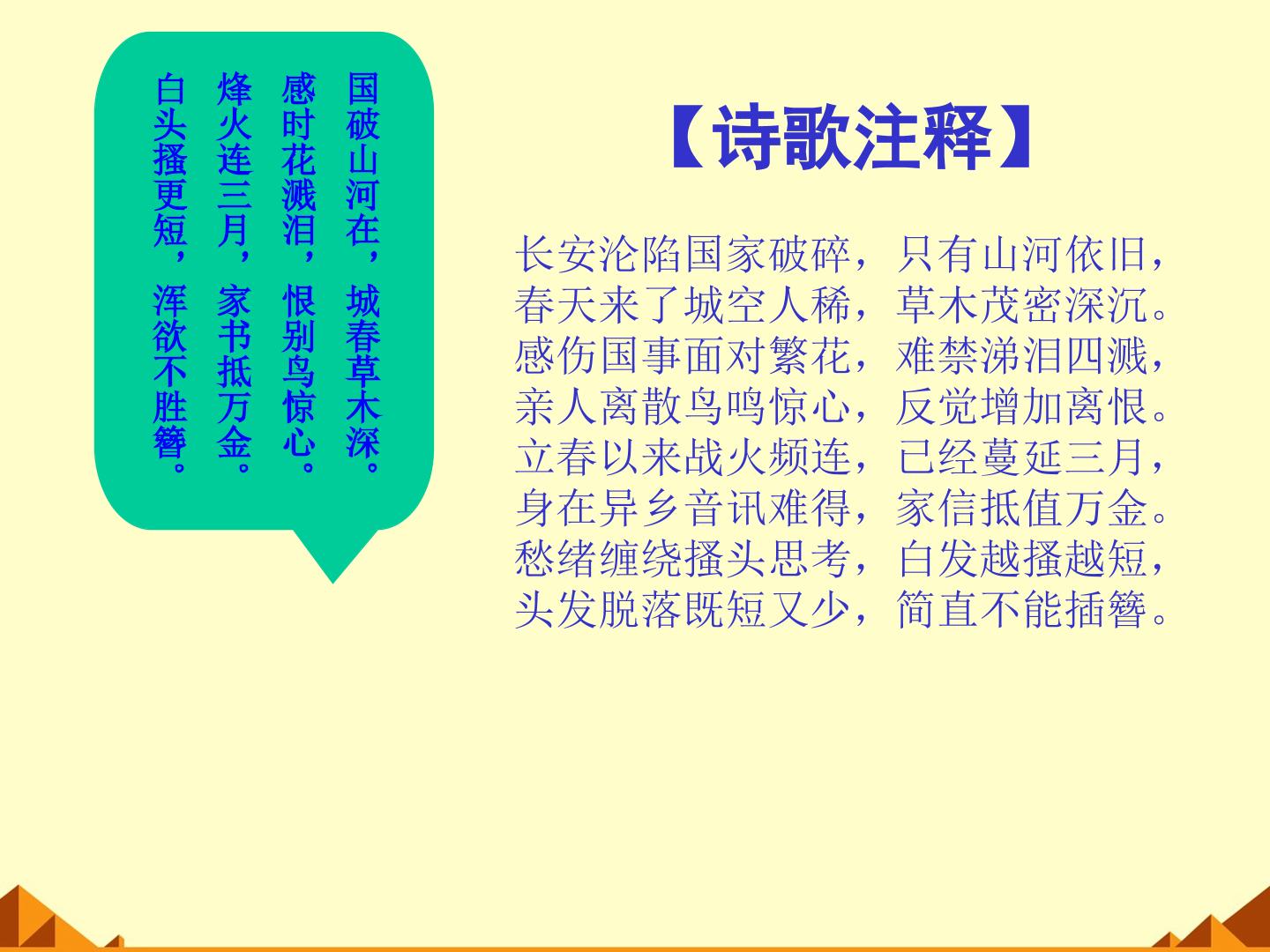 国破山河在，城春草木深。
感时花溅泪，恨别鸟惊心。
烽火连三月，家书抵万金。
白头搔更短，浑欲不胜簪。

【诗歌注释】

长安沦陷国家破碎，只有山河依旧，
春天来了城空人稀，草木茂密深沉。
感伤国事面对繁花，难禁涕泪四溅，
亲人离散鸟鸣惊心，反觉增加离恨。
立春以来战火频连，已经蔓延三月，
身在异乡音讯难得，家信抵值万金。
愁绪缠绕搔头思考，白发越搔越短，
头发脱落既短又少，简直不能插簪。